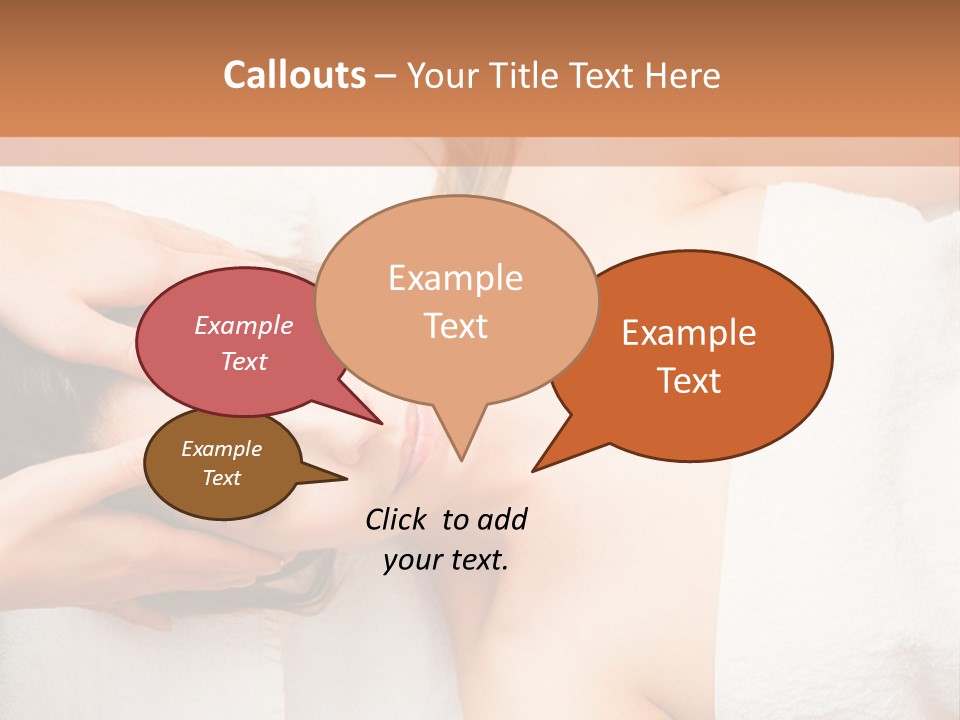 Callouts – Your Title Text Here

Example Text

Example Text

Example Text

Example Text

Click to add your text.